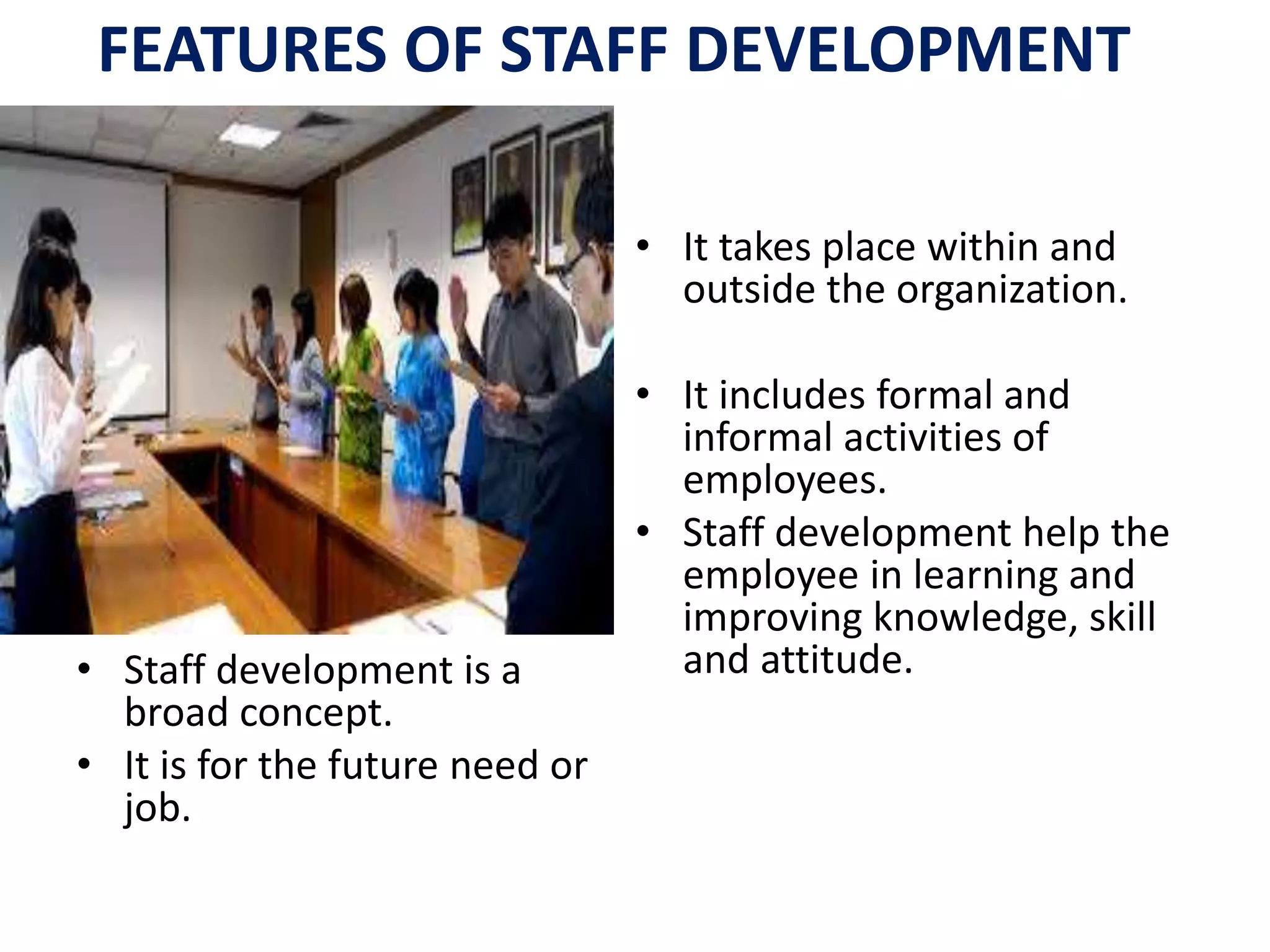 FEATURES OF STAFF DEVELOPMENT

• Staff development is a broad concept.
• It is for the future need or job.

• It takes place within and outside the organization.

• It includes formal and informal activities of employees.
• Staff development help the employee in learning and improving knowledge, skill and attitude.